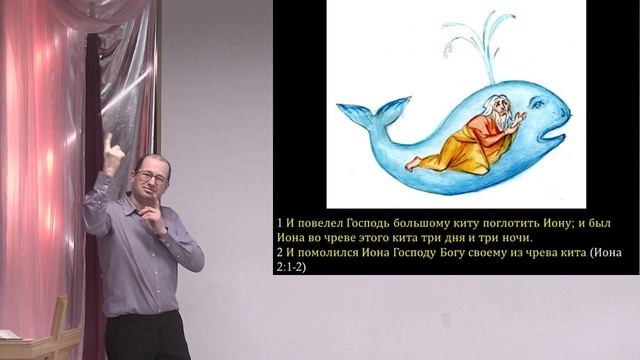 1 И повелел Господь большому киту поглотить Иону; и был Иона во чреве этого кита три дня и три ночи.
2 И помолился Иона Господу Богу своему из чрева кита (Иона 2:1-2)